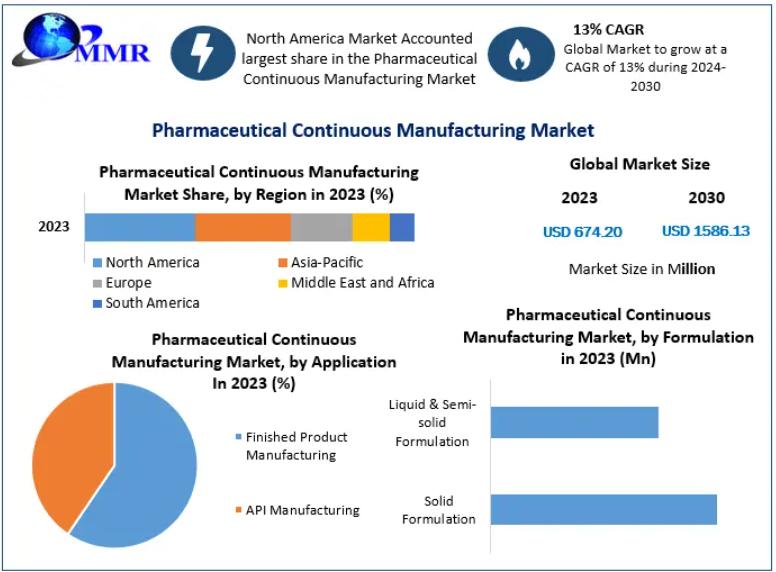 MMR

North America Market Accounted largest share in the Pharmaceutical Continuous Manufacturing Market

13% CAGR
Global Market to grow at a CAGR of 13% during 2024-2030

Pharmaceutical Continuous Manufacturing Market

Pharmaceutical Continuous Manufacturing Market Share, by Region in 2023 (%)

2023

North America
Asia-Pacific
Europe
Middle East and Africa
South America

Global Market Size

2023
2030

USD 674.20
USD 1586.13

Market Size in Million

Pharmaceutical Continuous Manufacturing Market, by Application In 2023 (%)

Finished Product Manufacturing

API Manufacturing

Pharmaceutical Continuous Manufacturing Market, by Formulation in 2023 (Mn)

Liquid & Semi-solid Formulation

Solid Formulation